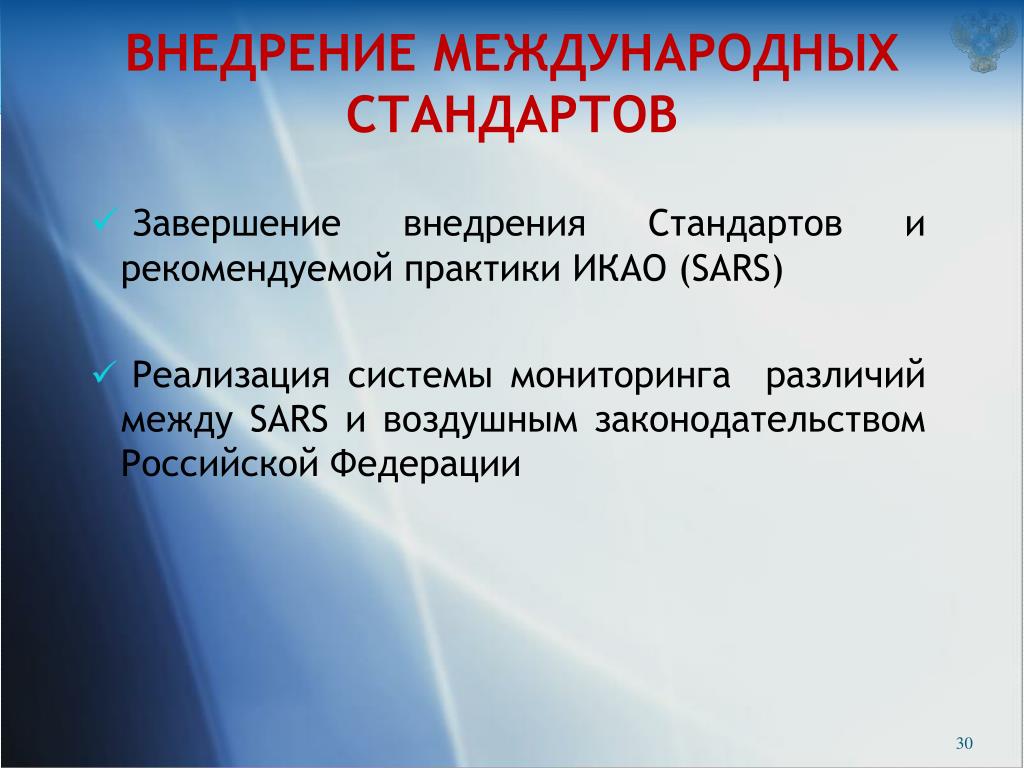 ВНЕДРЕНИЕ МЕЖДУНАРОДНЫХ СТАНДАРТОВ

✓ Завершение внедрения Стандартов и рекомендуемой практики ИКАО (SARS)

✓ Реализация системы мониторинга различий между SARS и воздушным законодательством Российской Федерации

30